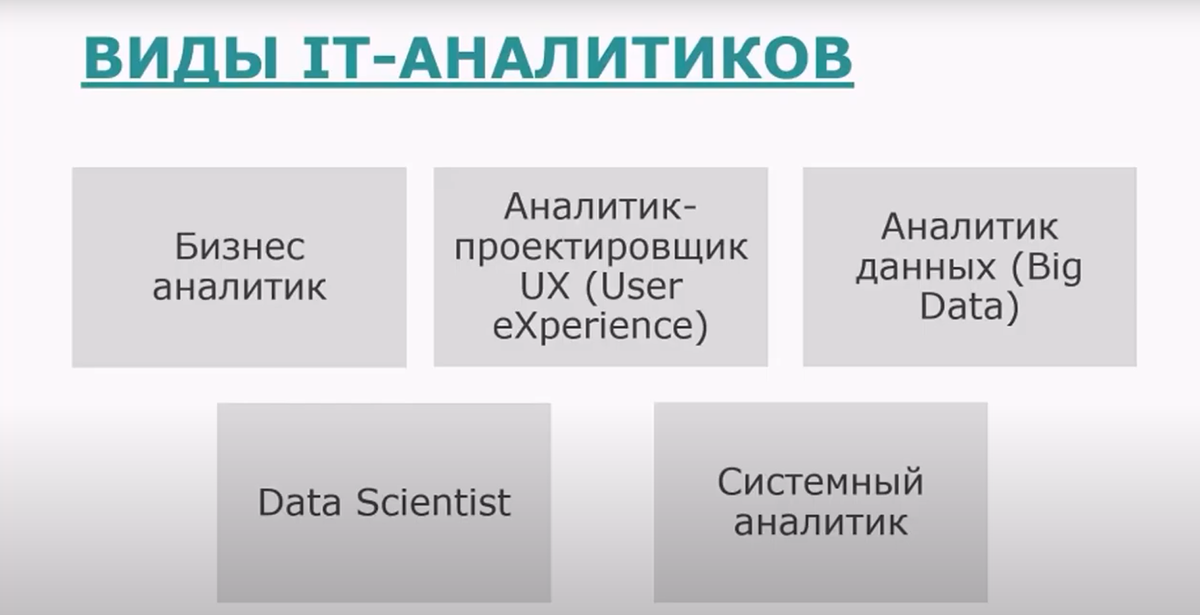 ВИДЫ IT-АНАЛИТИКОВ

Бизнес аналитик

Аналитик-проектировщик UX (User eXperience)

Аналитик данных (Big Data)

Data Scientist

Системный аналитик